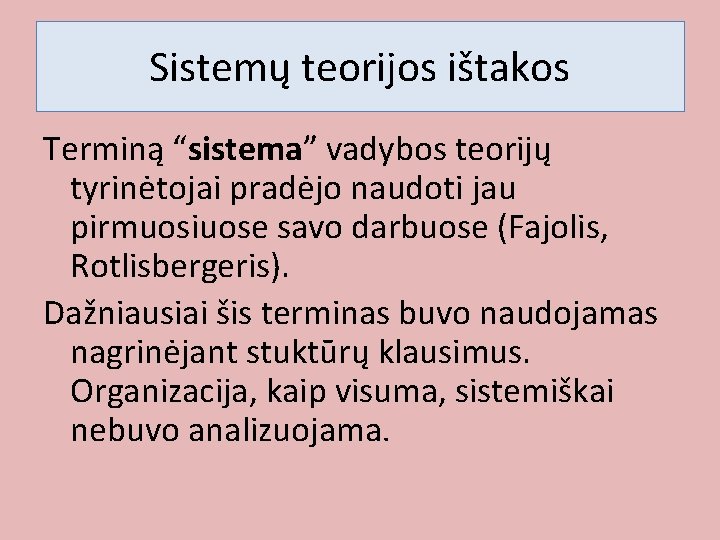 Sistemų teorijos ištakos

Terminą “sistema” vadybos teorijų tyrinėtojai pradėjo naudoti jau pirmuosiuose savo darbuose (Fajolis, Rotlisbergeris).

Dažniausiai šis terminas buvo naudojamas nagrinėjant stuktūrų klausimus. Organizacija, kaip visuma, sistemiškai nebuvo analizuojama.